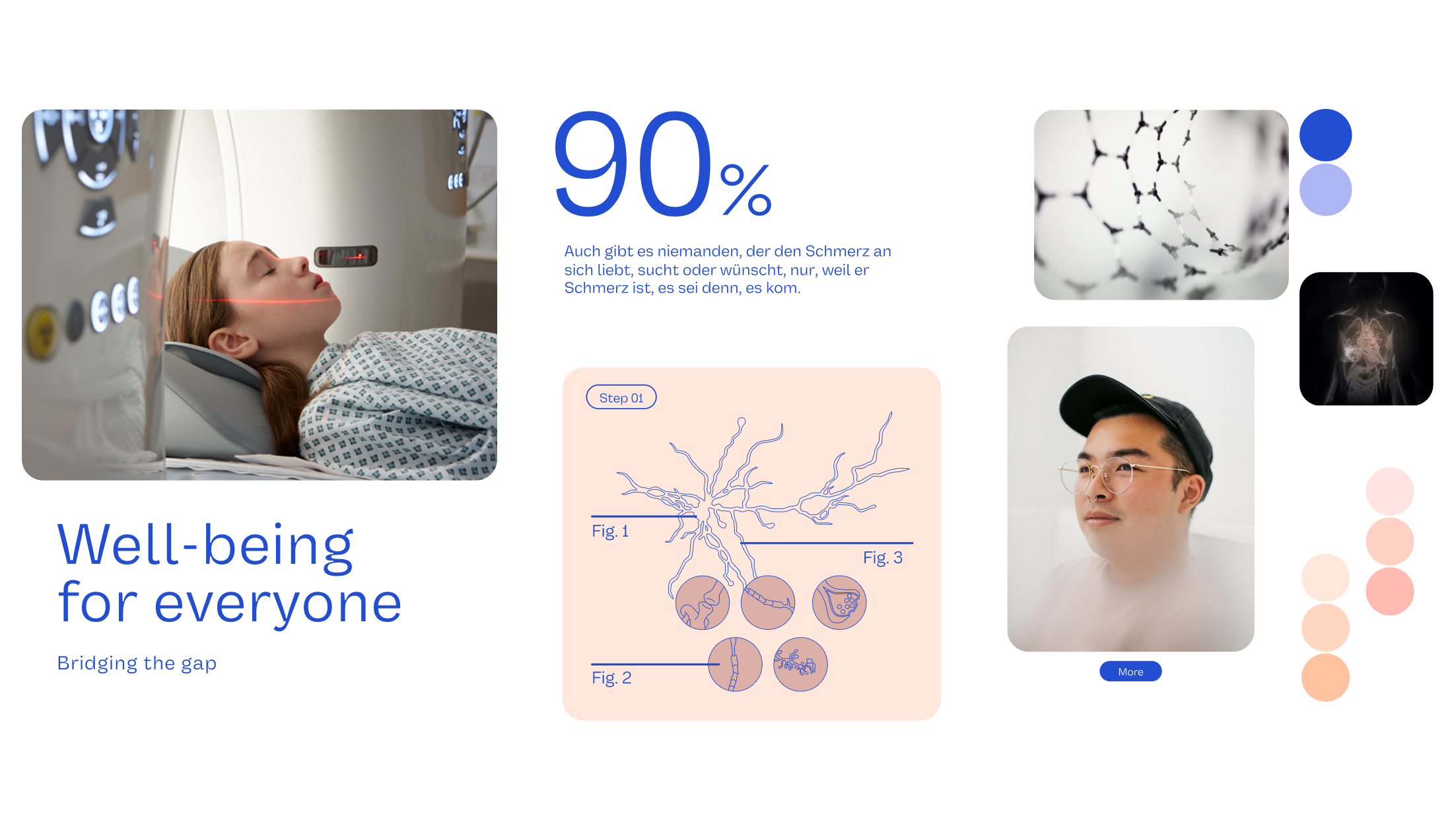 Well-being for everyone

Bridging the gap

90%

Auch gibt es niemanden, der den Schmerz an sich liebt, sucht oder wünscht, nur, weil er Schmerz ist, es sei denn, es kom.

Step 01

Fig. 1

Fig. 3

Fig. 2

More